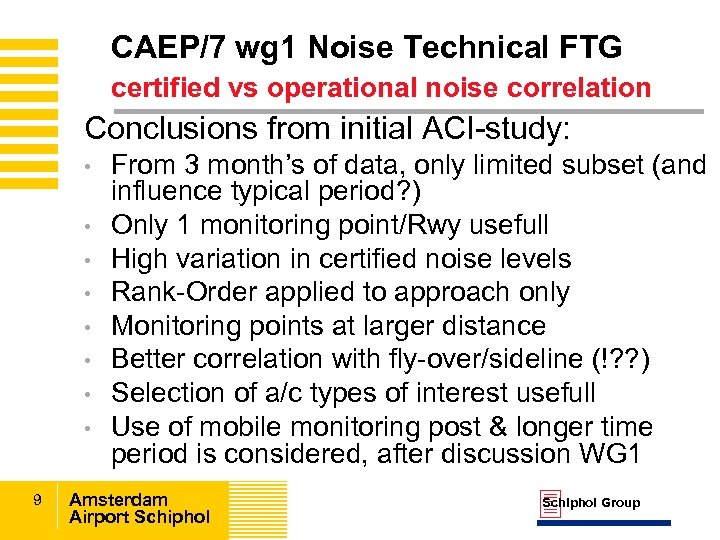 CAEP/7 wg1 Noise Technical FTG
certified vs operational noise correlation

Conclusions from initial ACI-study:

• From 3 month's of data, only limited subset (and influence typical period?)
• Only 1 monitoring point/Rwy usefull
• High variation in certified noise levels
• Rank-Order applied to approach only
• Monitoring points at larger distance
• Better correlation with fly-over/sideline (!??)
• Selection of a/c types of interest usefull
• Use of mobile monitoring post & longer time period is considered, after discussion WG1

9 Amsterdam Airport Schiphol

Schiphol Group